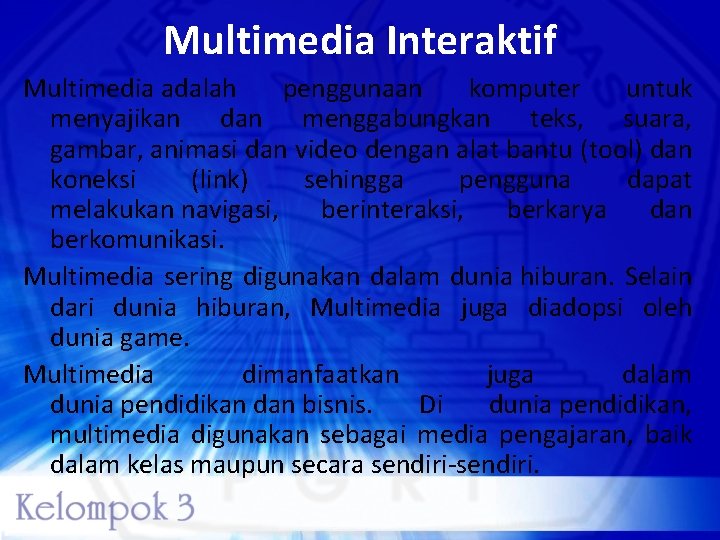 Multimedia Interaktif

Multimedia adalah penggunaan komputer untuk menyajikan dan menggabungkan teks, suara, gambar, animasi dan video dengan alat bantu (tool) dan koneksi (link) sehingga pengguna dapat melakukan navigasi, berinteraksi, berkarya dan berkomunikasi.

Multimedia sering digunakan dalam dunia hiburan. Selain dari dunia hiburan, Multimedia juga diadopsi oleh dunia game.

Multimedia dimanfaatkan juga dalam dunia pendidikan dan bisnis. Di dunia pendidikan, multimedia digunakan sebagai media pengajaran, baik dalam kelas maupun secara sendiri-sendiri.

Kelompok 3